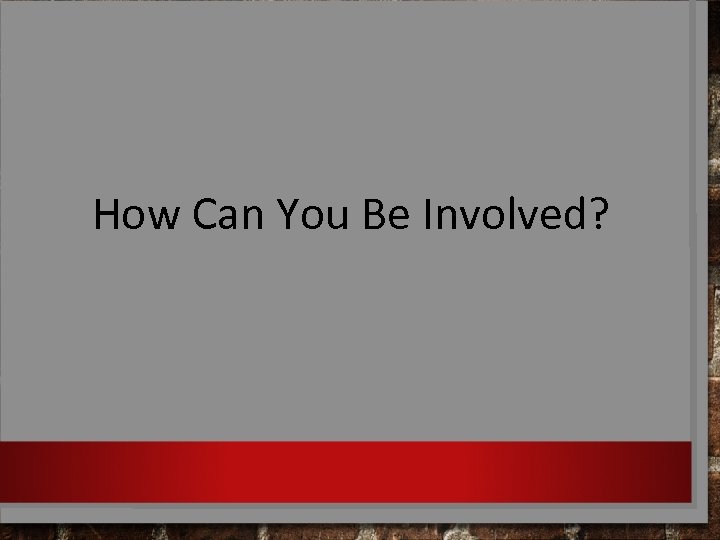 How Can You Be Involved?